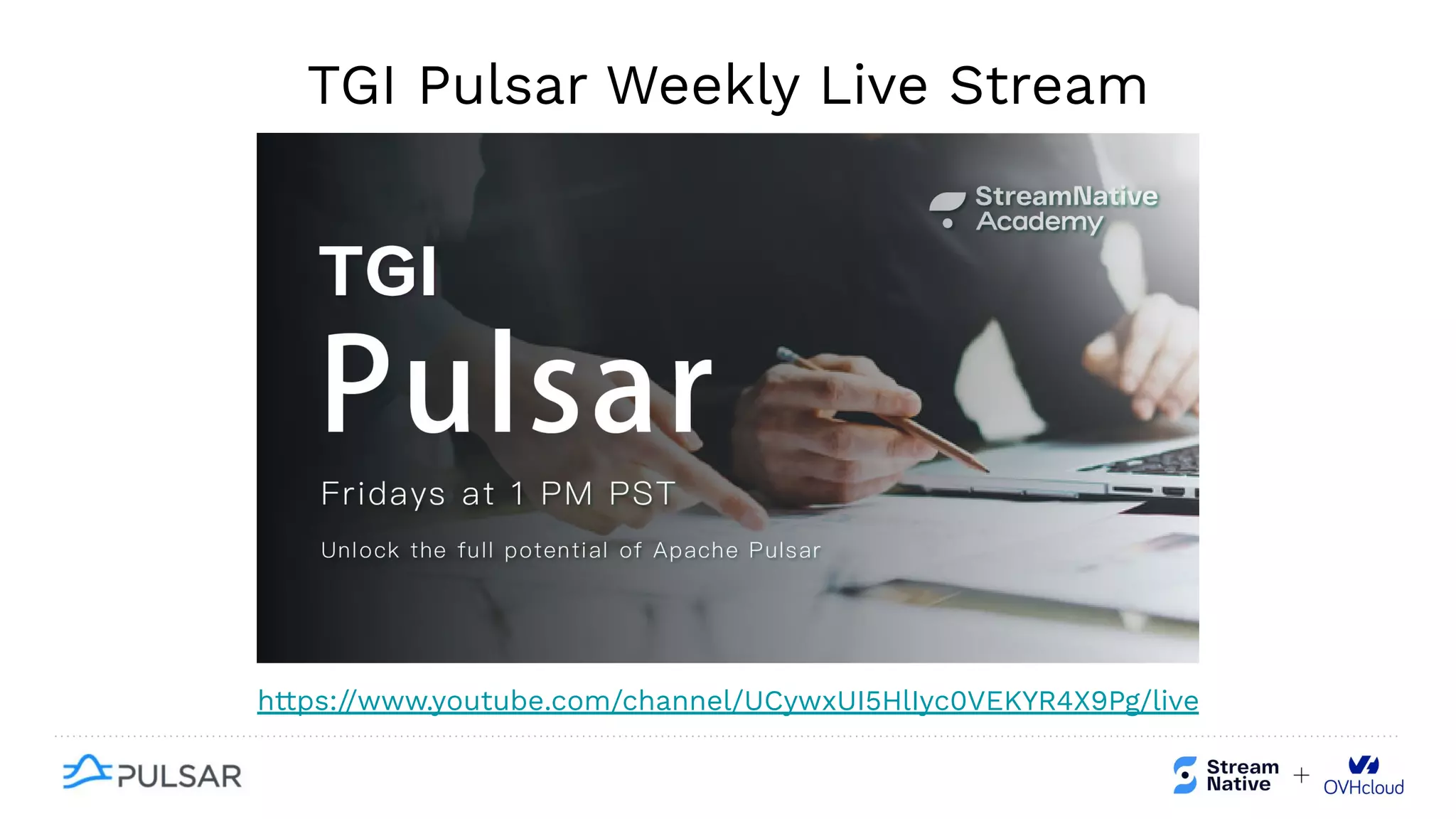 TGI Pulsar Weekly Live Stream

StreamNative Academy

TGI

Pulsar

Fridays at 1 PM PST

Unlock the full potential of Apache Pulsar

https://www.youtube.com/channel/UCywxUI5HlIyc0VEKYR4X9Pg/live

PULSAR

Stream Native + OVHcloud